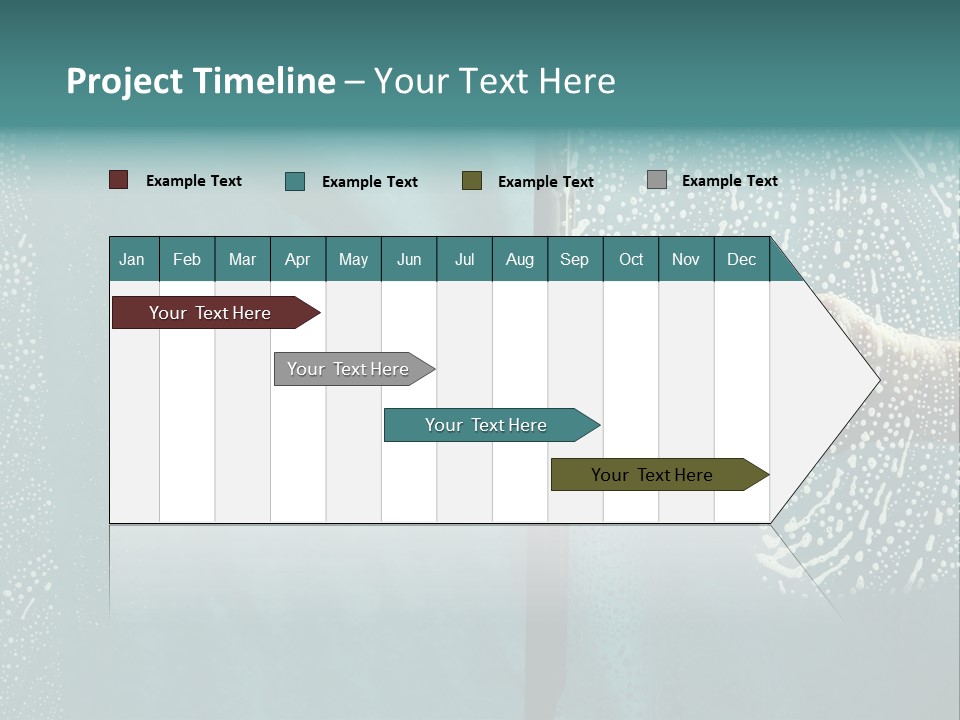 Project Timeline – Your Text Here

Example Text
Example Text
Example Text
Example Text

| Jan | Feb | Mar | Apr | May | Jun | Jul | Aug | Sep | Oct | Nov | Dec |
|---|---|---|---|---|---|---|---|---|---|---|---|

Your Text Here

Your Text Here

Your Text Here

Your Text Here